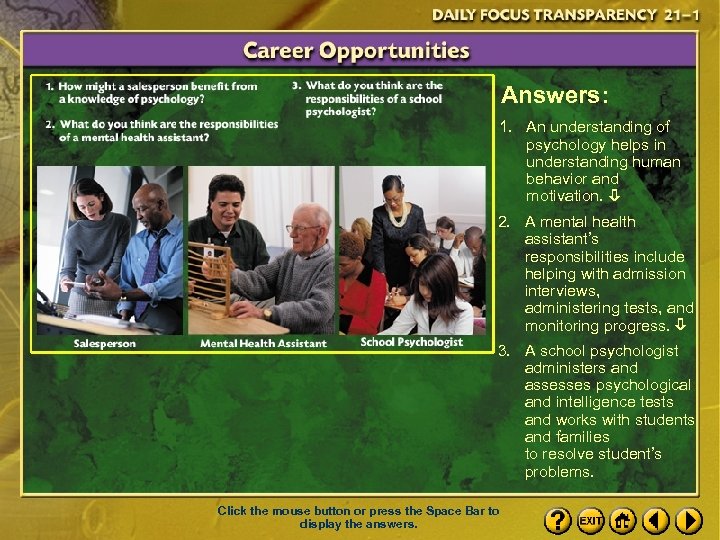 DAILY FOCUS TRANSPARENCY 21–1

Career Opportunities

1. How might a salesperson benefit from a knowledge of psychology?

2. What do you think are the responsibilities of a mental health assistant?

3. What do you think are the responsibilities of a school psychologist?

Salesperson

Mental Health Assistant

School Psychologist

Answers:

1. An understanding of psychology helps in understanding human behavior and motivation. ⇩

2. A mental health assistant's responsibilities include helping with admission interviews, administering tests, and monitoring progress. ⇩

3. A school psychologist administers and assesses psychological and intelligence tests and works with students and families to resolve student's problems.

Click the mouse button or press the Space Bar to display the answers.

?

EXIT